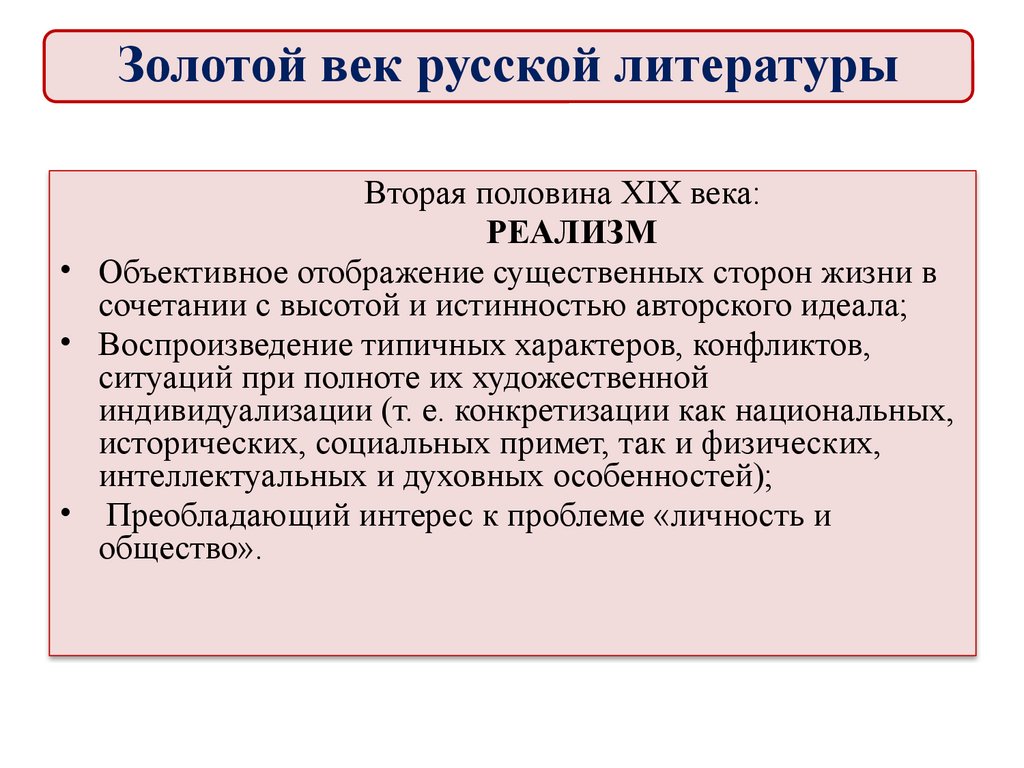 Золотой век русской литературы

Вторая половина XIX века:
РЕАЛИЗМ

• Объективное отображение существенных сторон жизни в сочетании с высотой и истинностью авторского идеала;
• Воспроизведение типичных характеров, конфликтов, ситуаций при полноте их художественной индивидуализации (т. е. конкретизации как национальных, исторических, социальных примет, так и физических, интеллектуальных и духовных особенностей);
• Преобладающий интерес к проблеме «личность и общество».